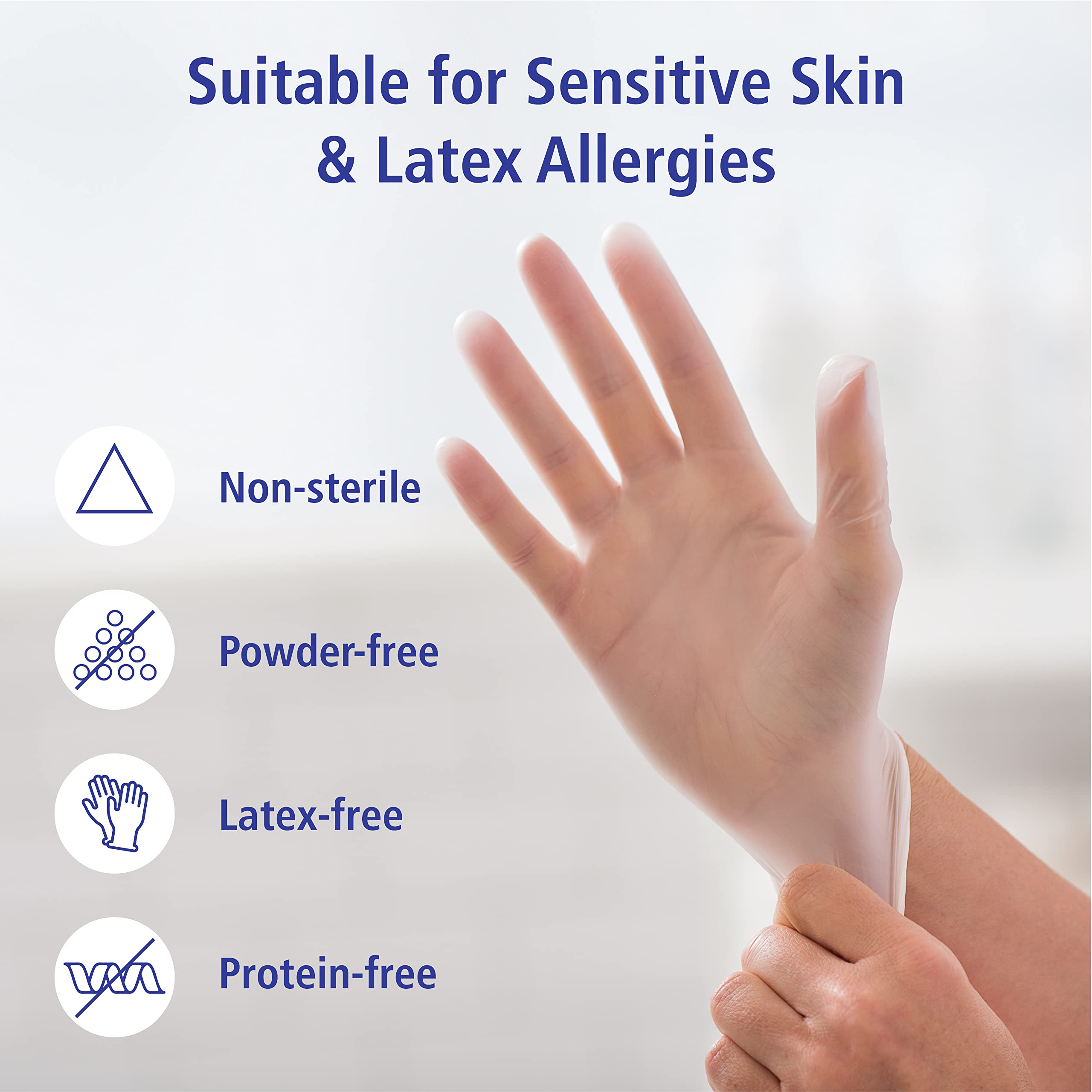 Suitable for Sensitive Skin & Latex Allergies

Non-sterile

Powder-free

Latex-free

Protein-free